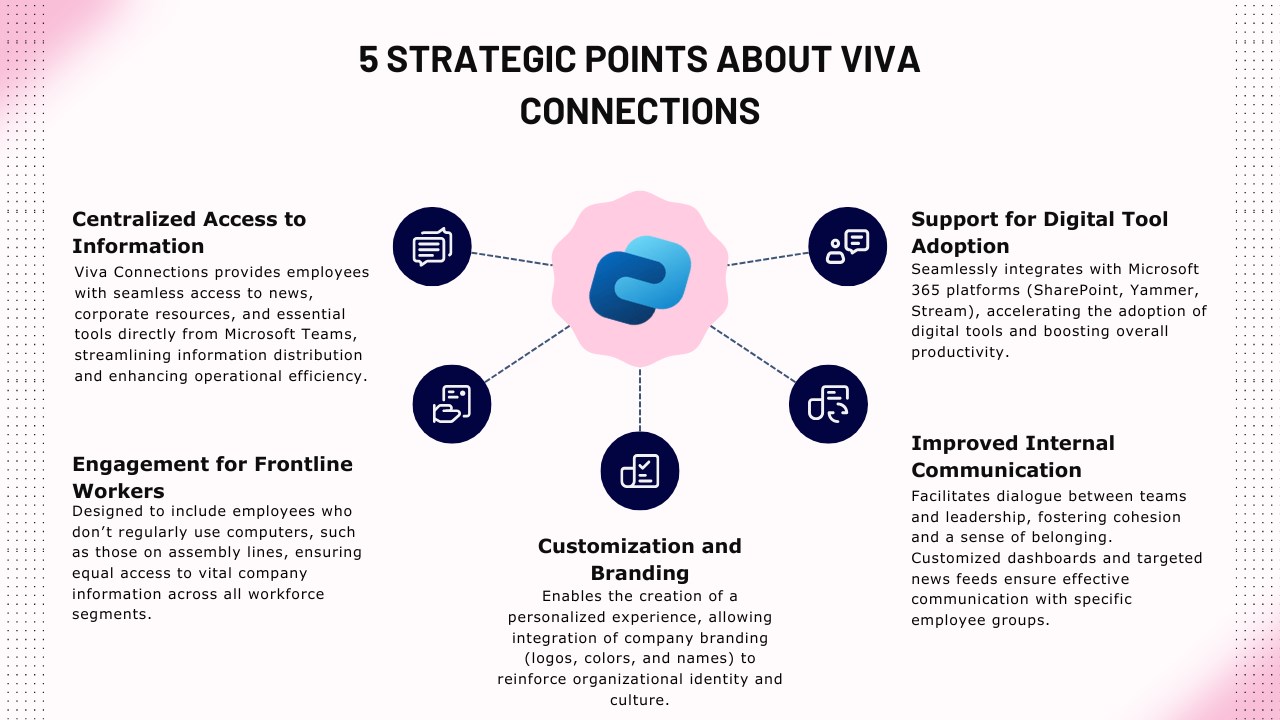 5 STRATEGIC POINTS ABOUT VIVA CONNECTIONS

Centralized Access to Information
Viva Connections provides employees with seamless access to news, corporate resources, and essential tools directly from Microsoft Teams, streamlining information distribution and enhancing operational efficiency.

Engagement for Frontline Workers
Designed to include employees who don't regularly use computers, such as those on assembly lines, ensuring equal access to vital company information across all workforce segments.

Customization and Branding
Enables the creation of a personalized experience, allowing integration of company branding (logos, colors, and names) to reinforce organizational identity and culture.

Support for Digital Tool Adoption
Seamlessly integrates with Microsoft 365 platforms (SharePoint, Yammer, Stream), accelerating the adoption of digital tools and boosting overall productivity.

Improved Internal Communication
Facilitates dialogue between teams and leadership, fostering cohesion and a sense of belonging. Customized dashboards and targeted news feeds ensure effective communication with specific employee groups.